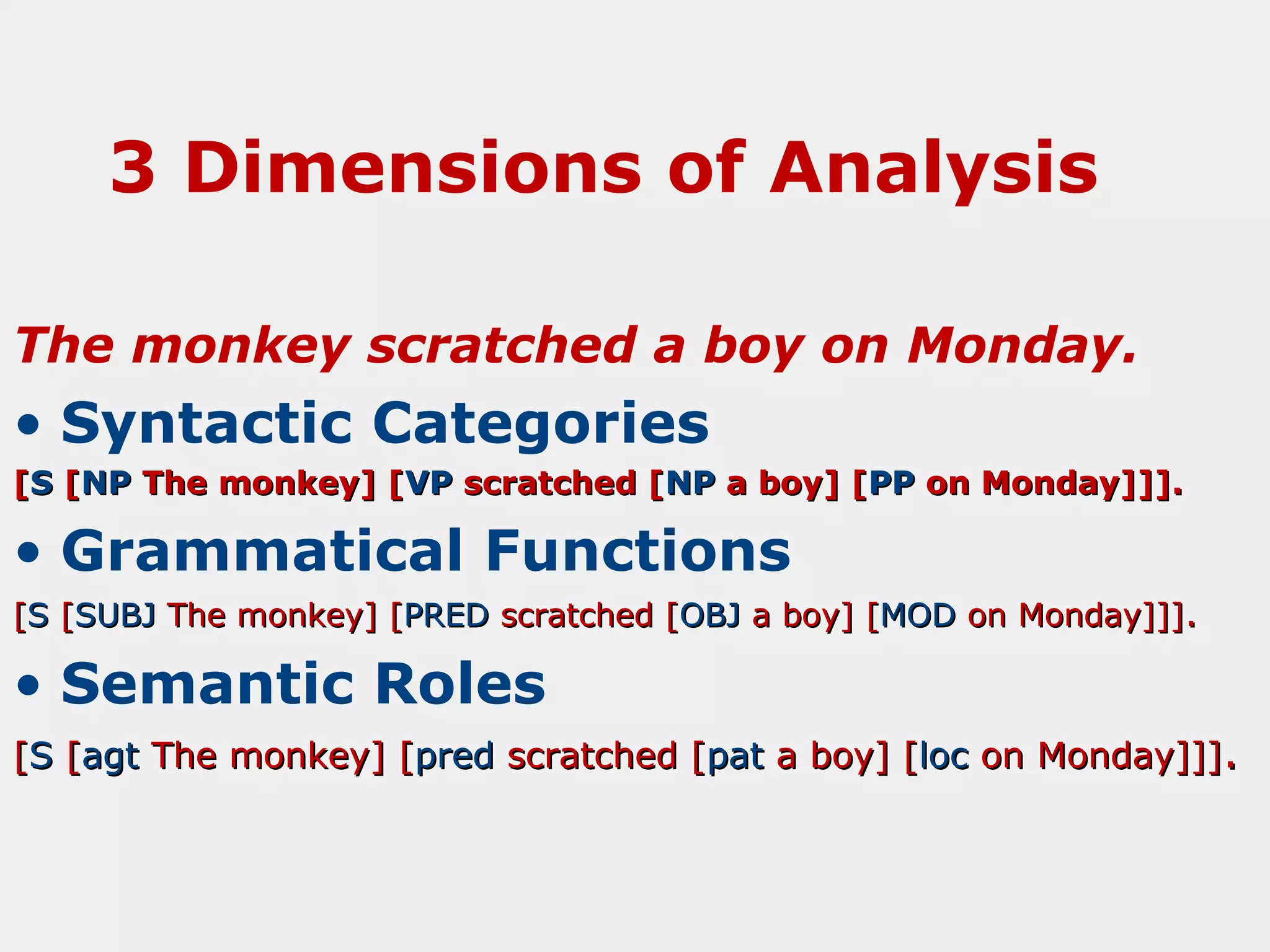 3 Dimensions of Analysis

The monkey scratched a boy on Monday.

• Syntactic Categories

[S [NP The monkey] [VP scratched [NP a boy] [PP on Monday]]].

• Grammatical Functions

[S [SUBJ The monkey] [PRED scratched [OBJ a boy] [MOD on Monday]]].

• Semantic Roles

[S [agt The monkey] [pred scratched [pat a boy] [loc on Monday]]].